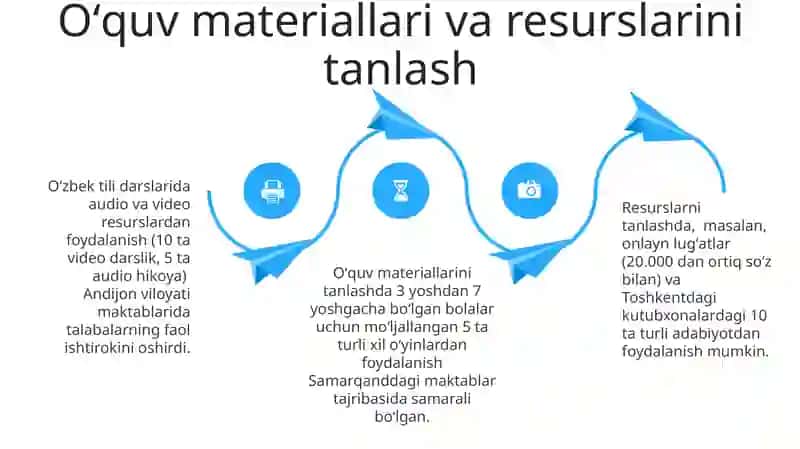 O‘quv materiallari va resurslarini tanlash

O‘zbek tili darslarida audio va video resurslardan foydalanish (10 ta video darslik, 5 ta audio hikoya) Andijon viloyati maktablarida talabalarning faol ishtirokini oshirdi.

O‘quv materiallarini tanlashda 3 yoshdan 7 yoshgacha bo‘lgan bolalar uchun mo‘ljallangan 5 ta turli xil o‘yinlardan foydalanish Samarqanddagi maktablar tajribasida samarali bo‘lgan.

Resurslarni tanlashda, masalan, onlayn lug‘atlar (20.000 dan ortiq so‘z bilan) va Toshkentdagi kutubxonalardagi 10 ta turli adabiyotdan foydalanish mumkin.